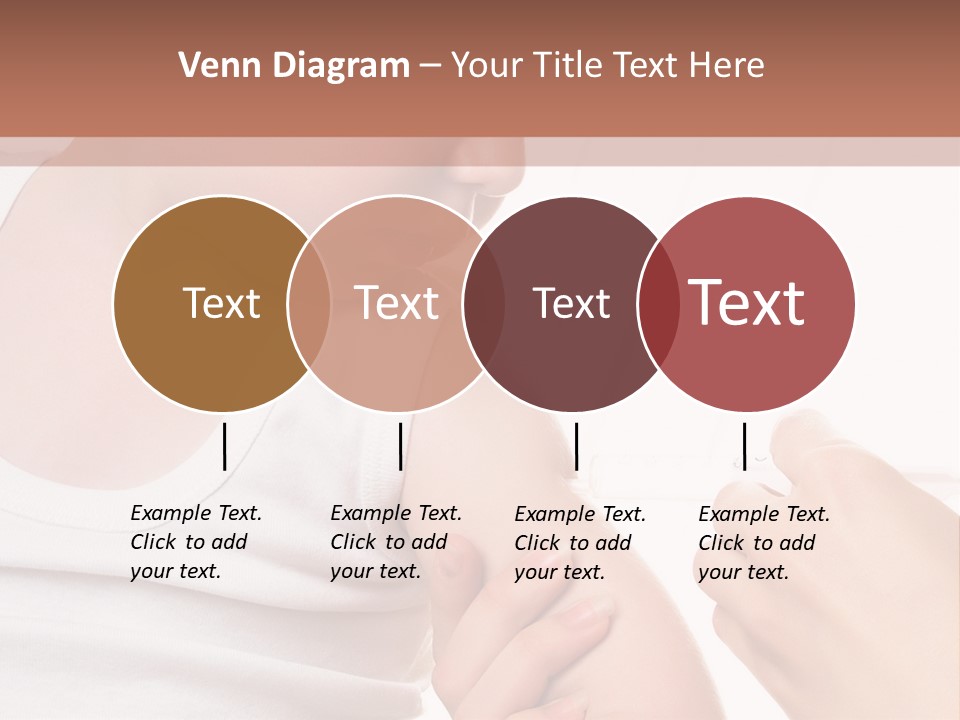 Venn Diagram – Your Title Text Here

Text

Text

Text

Text

Example Text. Click to add your text.

Example Text. Click to add your text.

Example Text. Click to add your text.

Example Text. Click to add your text.